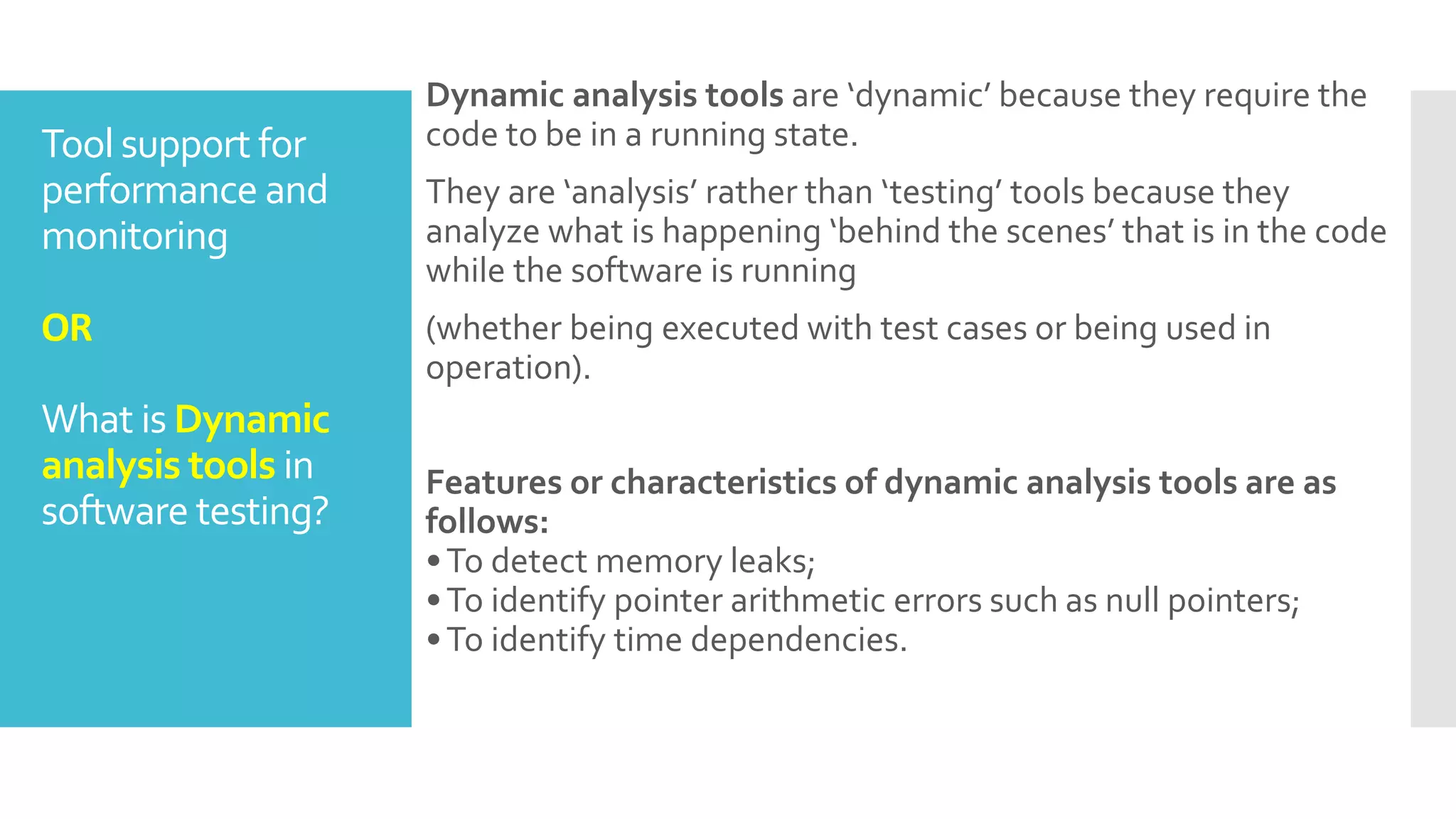 Tool support for performance and monitoring

OR

What is Dynamic analysis tools in software testing?

Dynamic analysis tools are ‘dynamic’ because they require the code to be in a running state.

They are ‘analysis’ rather than ‘testing’ tools because they analyze what is happening ‘behind the scenes’ that is in the code while the software is running

(whether being executed with test cases or being used in operation).

Features or characteristics of dynamic analysis tools are as follows:
• To detect memory leaks;
• To identify pointer arithmetic errors such as null pointers;
• To identify time dependencies.